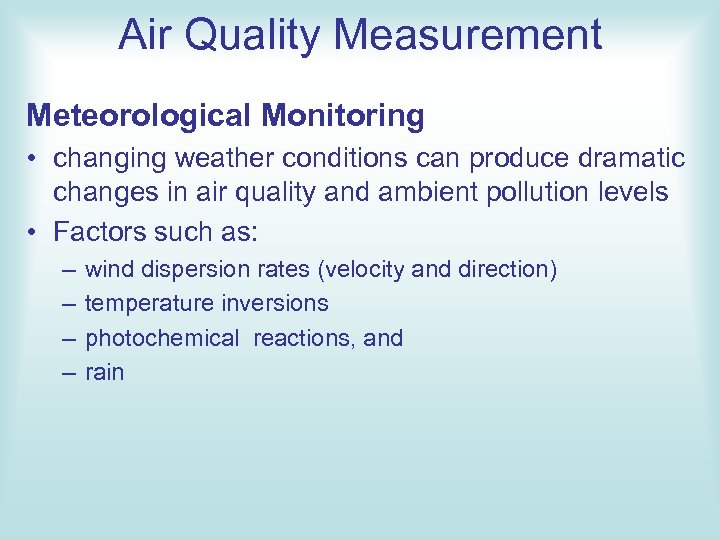 Air Quality Measurement

Meteorological Monitoring

• changing weather conditions can produce dramatic changes in air quality and ambient pollution levels

• Factors such as:

– wind dispersion rates (velocity and direction)

– temperature inversions

– photochemical reactions, and

– rain